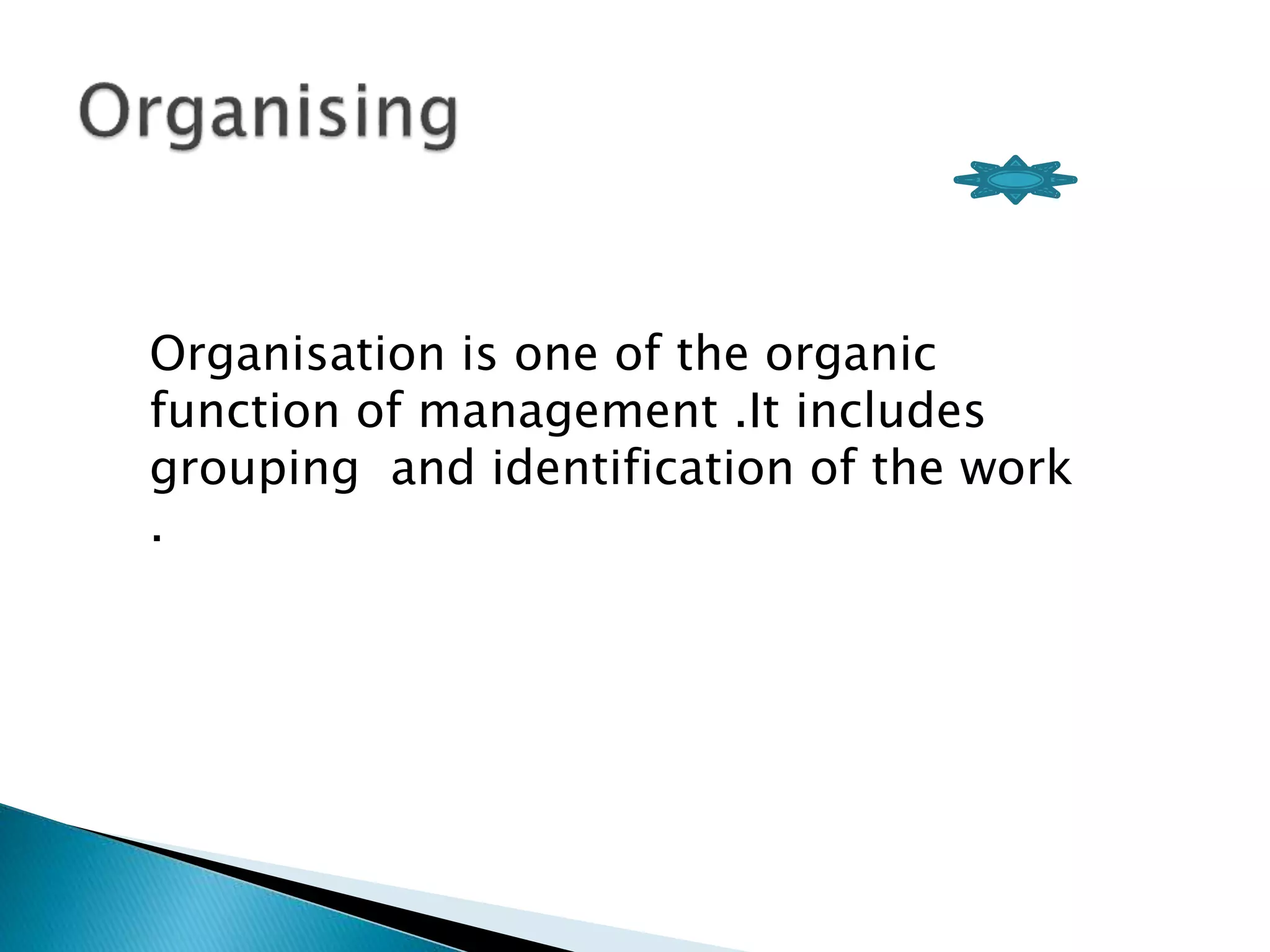 Organising

Organisation is one of the organic function of management .It includes grouping and identification of the work .